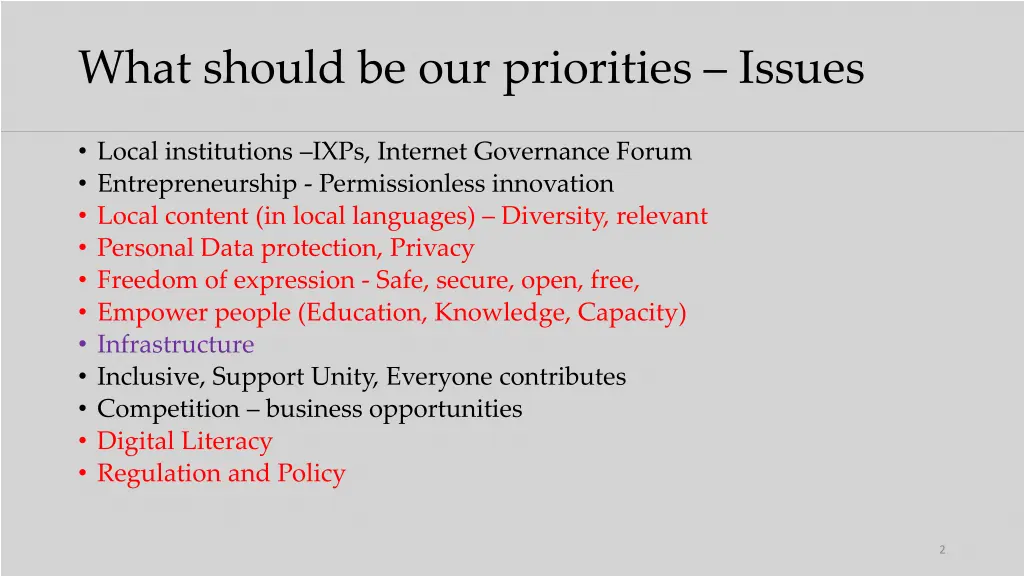 What should be our priorities – Issues

• Local institutions –IXPs, Internet Governance Forum
• Entrepreneurship - Permissionless innovation
• Local content (in local languages) – Diversity, relevant
• Personal Data protection, Privacy
• Freedom of expression - Safe, secure, open, free,
• Empower people (Education, Knowledge, Capacity)
• Infrastructure
• Inclusive, Support Unity, Everyone contributes
• Competition – business opportunities
• Digital Literacy
• Regulation and Policy

2